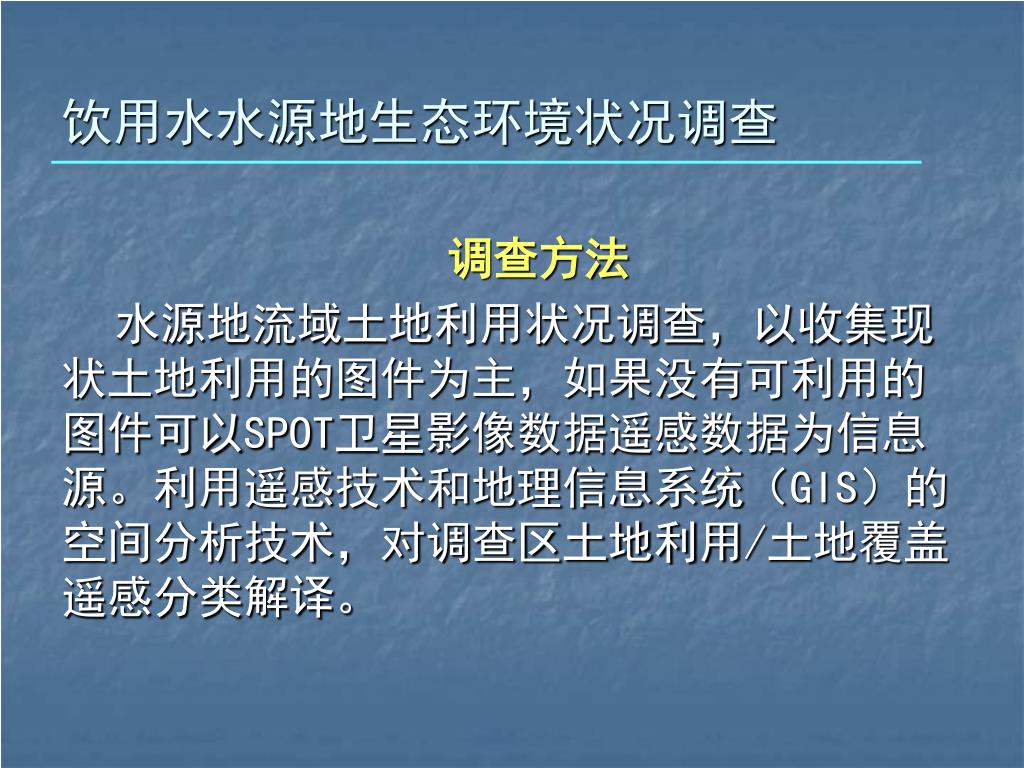 饮用水水源地生态环境状况调查

调查方法

水源地流域土地利用状况调查，以收集现状土地利用的图件为主，如果没有可利用的图件可以SPOT卫星影像数据遥感数据为信息源。利用遥感技术和地理信息系统（GIS）的空间分析技术，对调查区土地利用/土地覆盖遥感分类解译。